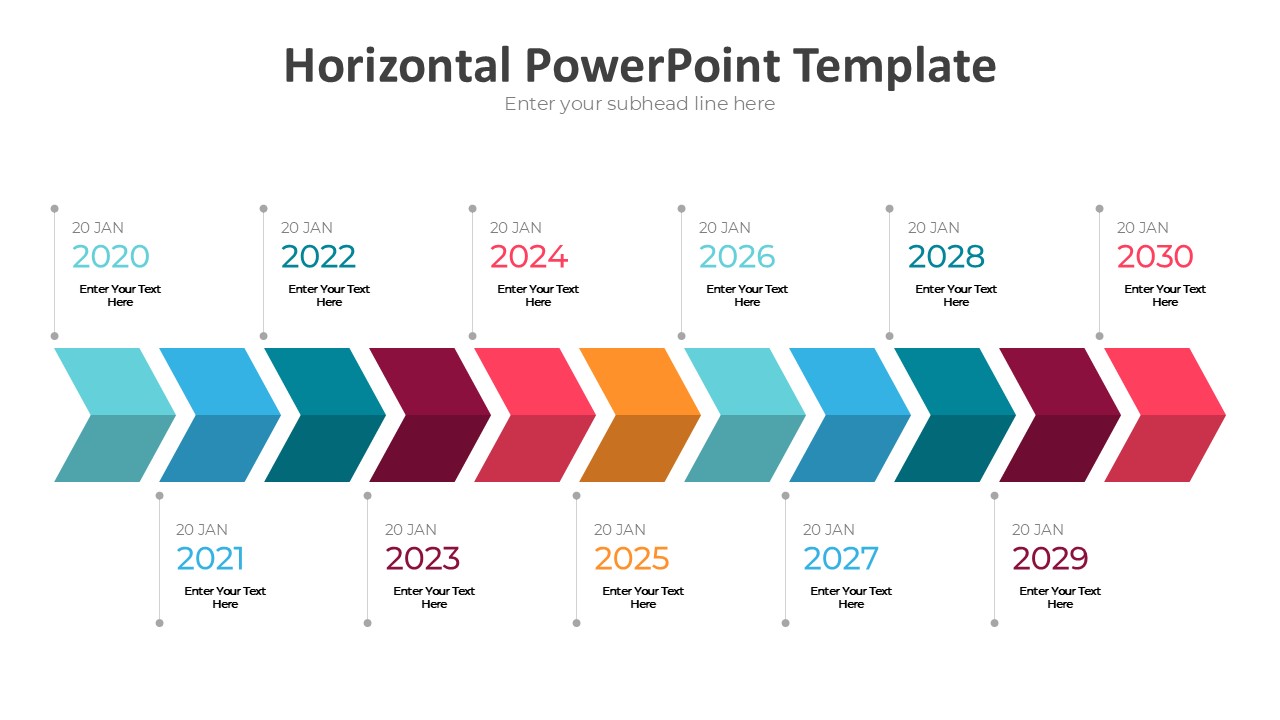 Horizontal PowerPoint Template

Enter your subhead line here

20 JAN
2020
Enter Your Text Here

20 JAN
2022
Enter Your Text Here

20 JAN
2024
Enter Your Text Here

20 JAN
2026
Enter Your Text Here

20 JAN
2028
Enter Your Text Here

20 JAN
2030
Enter Your Text Here

20 JAN
2021
Enter Your Text Here

20 JAN
2023
Enter Your Text Here

20 JAN
2025
Enter Your Text Here

20 JAN
2027
Enter Your Text Here

20 JAN
2029
Enter Your Text Here